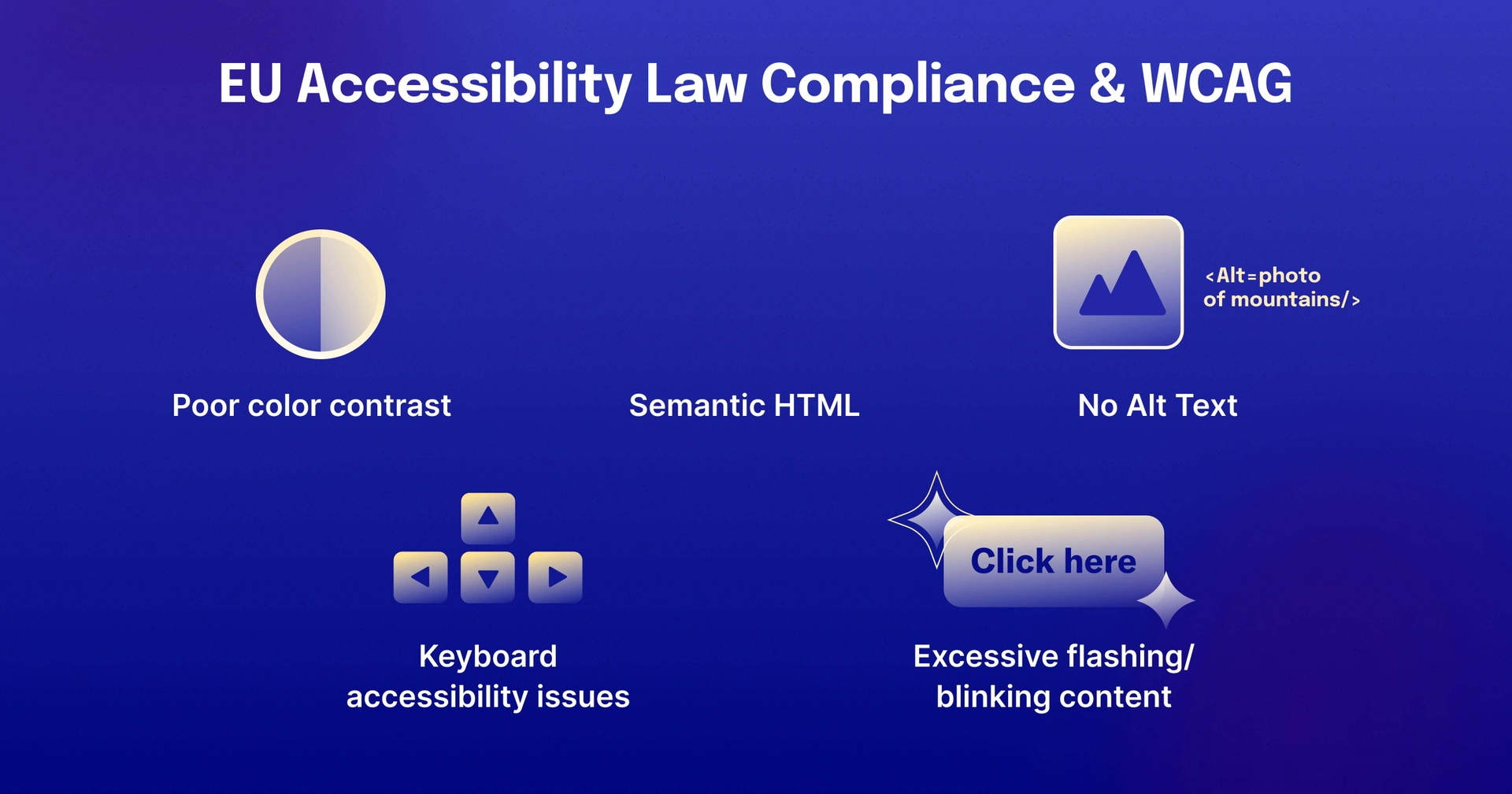 EU Accessibility Law Compliance & WCAG

Poor color contrast

Semantic HTML

<Alt=photo of mountains/>

No Alt Text

Keyboard accessibility issues

Click here

Excessive flashing/ blinking content